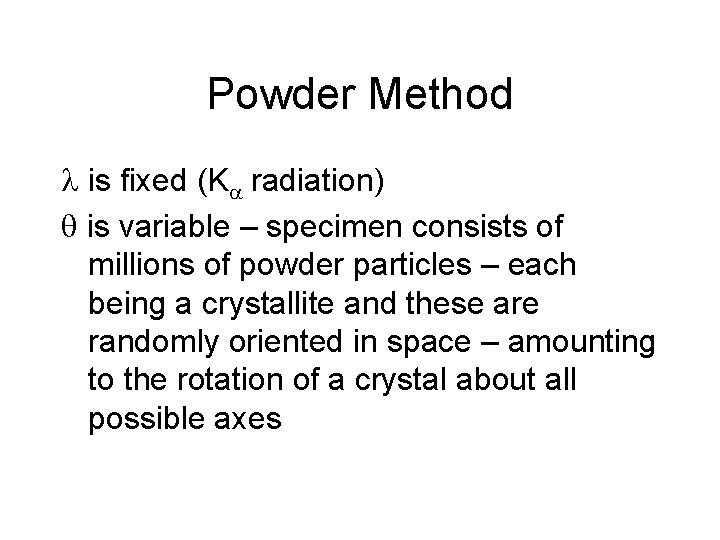 Powder Method

$\lambda$ is fixed ($K_\alpha$ radiation)

$\theta$ is variable – specimen consists of millions of powder particles – each being a crystallite and these are randomly oriented in space – amounting to the rotation of a crystal about all possible axes